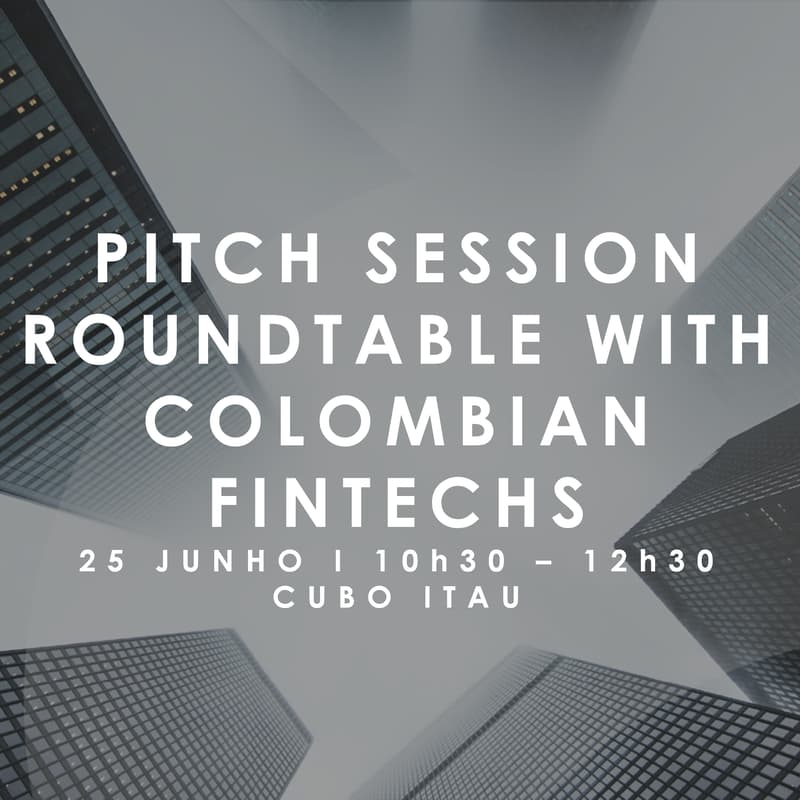 PITCH SESSION ROUNDTABLE WITH COLOMBIAN FINTECHS

25 JUNHO I 10h30 – 12h30
CUBO ITAU